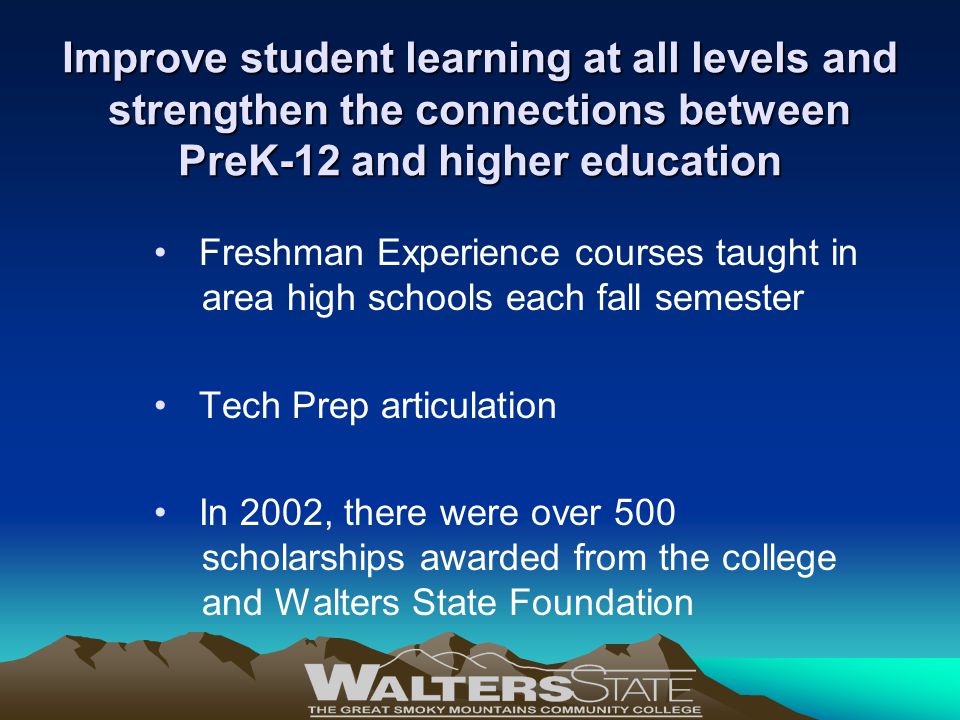 Improve student learning at all levels and strengthen the connections between PreK-12 and higher education

• Freshman Experience courses taught in area high schools each fall semester

• Tech Prep articulation

• In 2002, there were over 500 scholarships awarded from the college and Walters State Foundation

WALTERSSTATE
THE GREAT SMOKY MOUNTAINS COMMUNITY COLLEGE